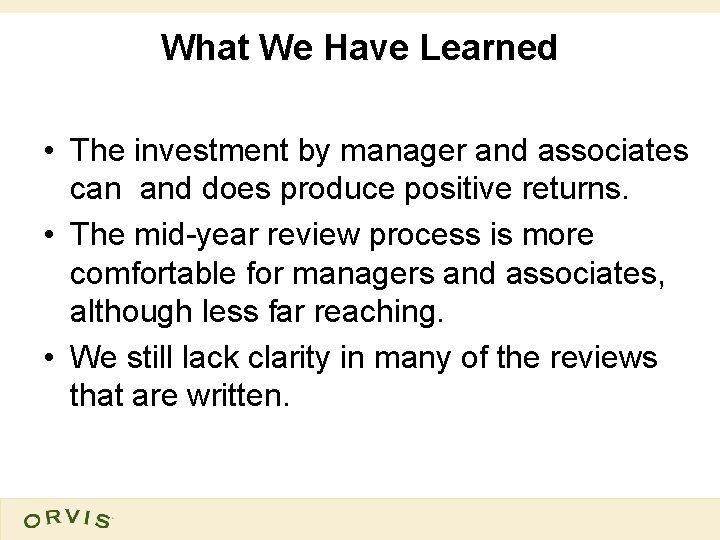 What We Have Learned

• The investment by manager and associates can and does produce positive returns.

• The mid-year review process is more comfortable for managers and associates, although less far reaching.

• We still lack clarity in many of the reviews that are written.

ORVIS